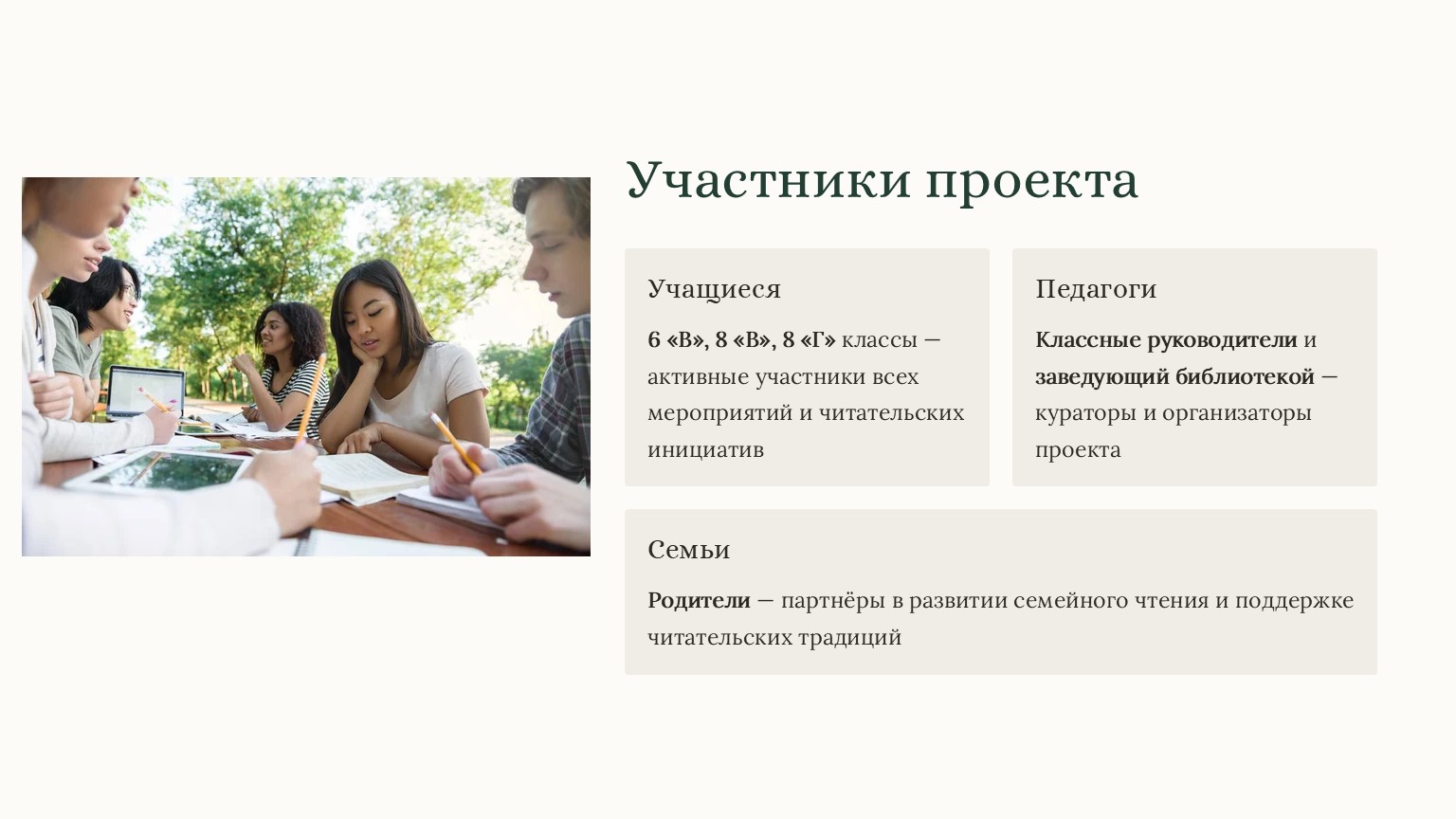 Участники проекта

Учащиеся

6 «В», 8 «В», 8 «Г» классы — активные участники всех мероприятий и читательских инициатив

Педагоги

Классные руководители и заведующий библиотекой — кураторы и организаторы проекта

Семьи

Родители — партнёры в развитии семейного чтения и поддержке читательских традиций